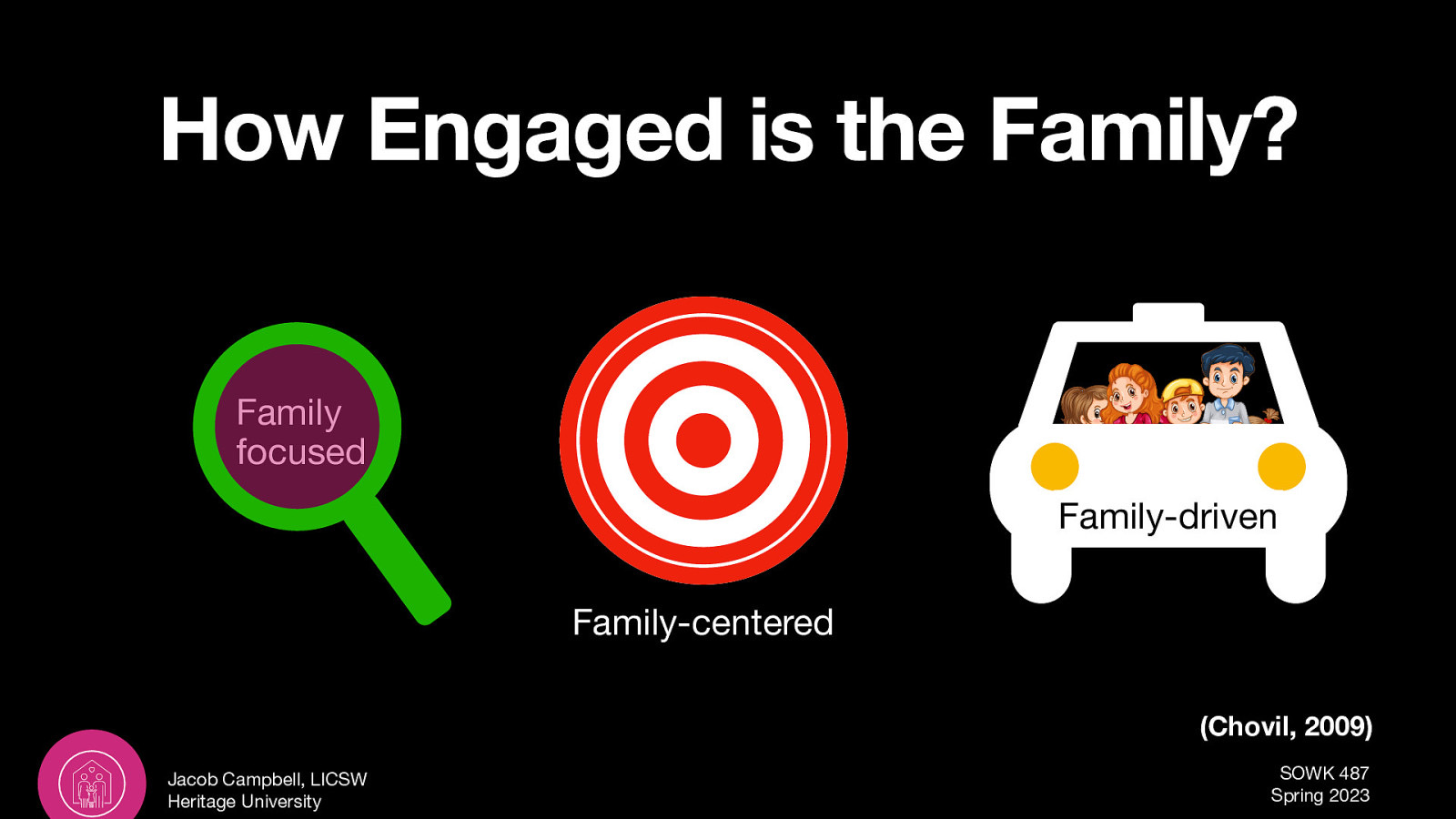 How Engaged is the Family?

Family focused

Family-centered

Family-driven

(Chovil, 2009)

Jacob Campbell, LICSW
Heritage University

SOWK 487
Spring 2023